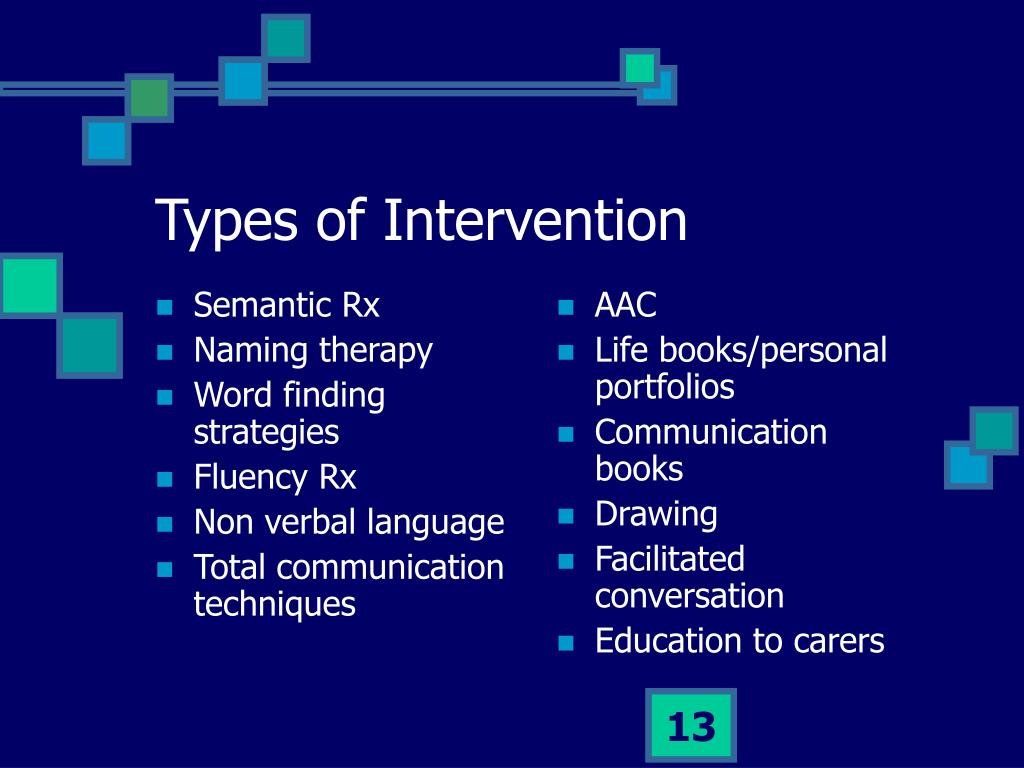 Types of Intervention

- Semantic Rx
- Naming therapy
- Word finding strategies
- Fluency Rx
- Non verbal language
- Total communication techniques

- AAC
- Life books/personal portfolios
- Communication books
- Drawing
- Facilitated conversation
- Education to carers

13